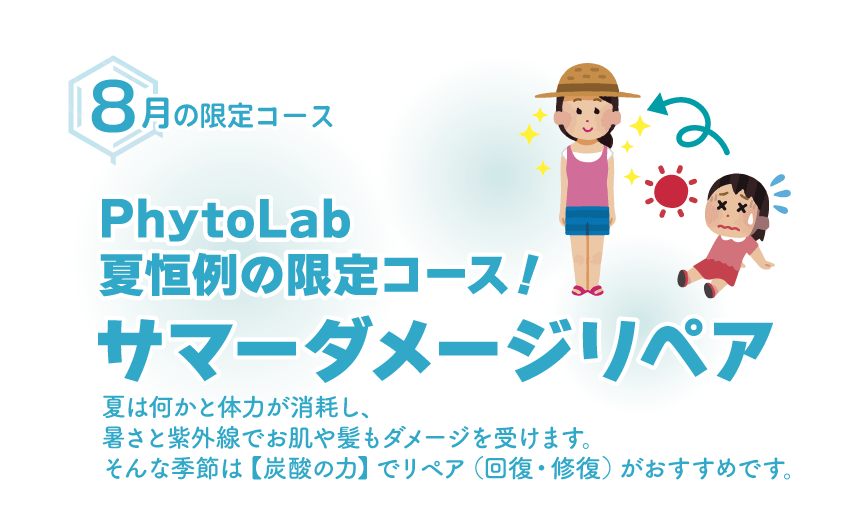 8月の限定コース

PhytoLab
夏恒例の限定コース！
サマーダメージリペア

夏は何かと体力が消耗し、
暑さと紫外線でお肌や髪もダメージを受けます。
そんな季節は【炭酸の力】でリペア（回復・修復）がおすすめです。